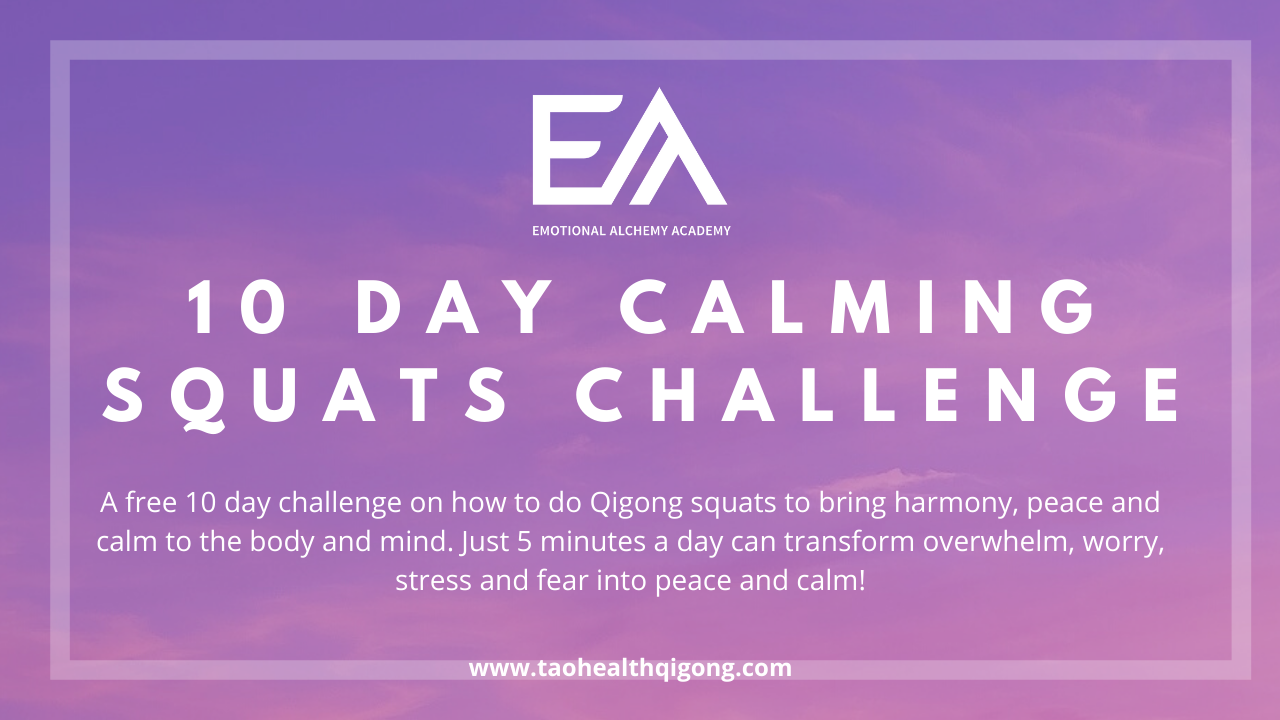 EA

EMOTIONAL ALCHEMY ACADEMY

10 DAY CALMING SQUATS CHALLENGE

A free 10 day challenge on how to do Qigong squats to bring harmony, peace and calm to the body and mind. Just 5 minutes a day can transform overwhelm, worry, stress and fear into peace and calm!

www.taohealthqigong.com